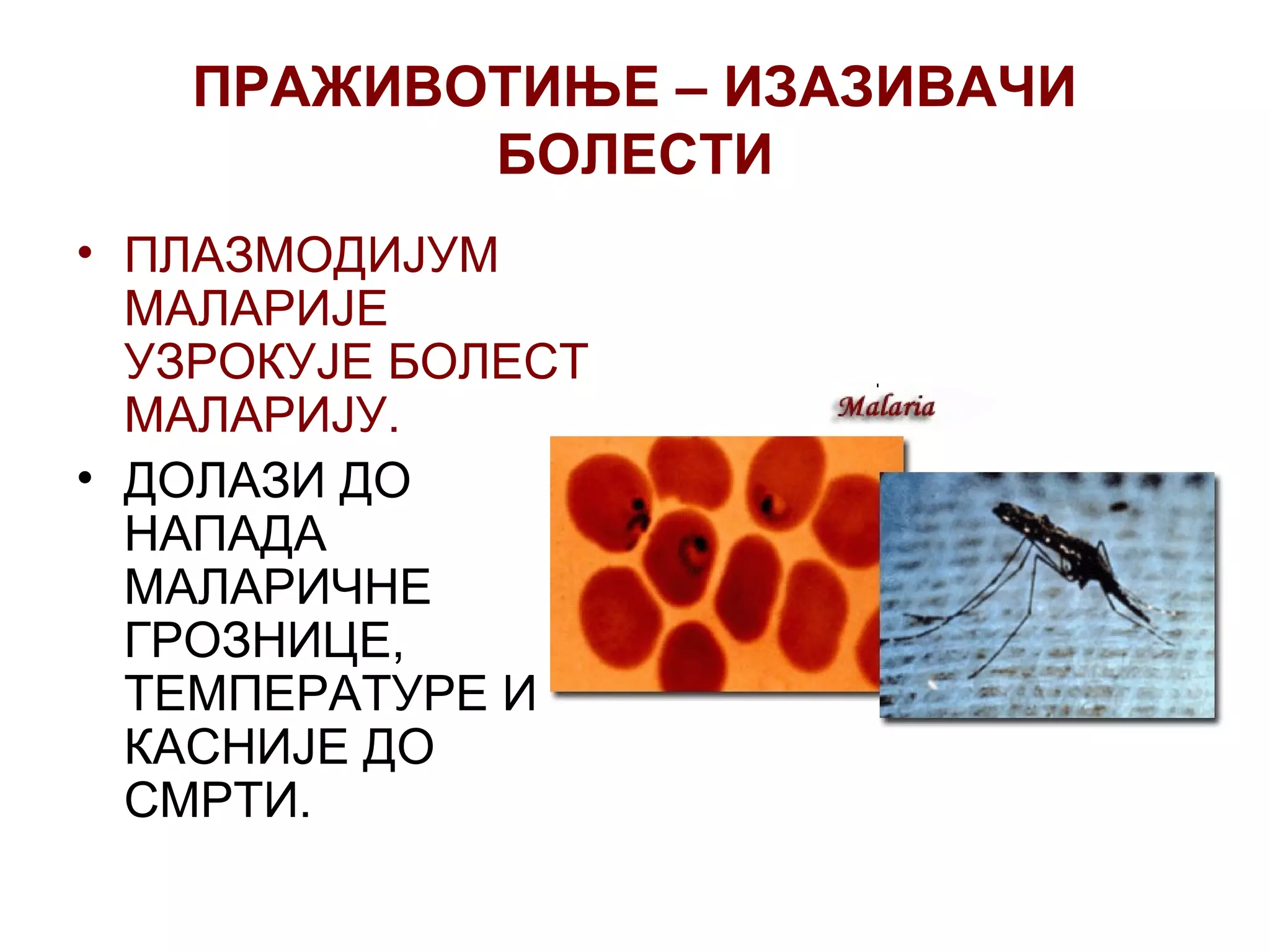 ПРАЖИВОТИЊЕ – ИЗАЗИВАЧИ БОЛЕСТИ

• ПЛАЗМОДИЈУМ МАЛАРИЈЕ УЗРОКУЈЕ БОЛЕСТ МАЛАРИЈУ.

• ДОЛАЗИ ДО НАПАДА МАЛАРИЧНЕ ГРОЗНИЦЕ, ТЕМПЕРАТУРЕ И КАСНИЈЕ ДО СМРТИ.

Malaria